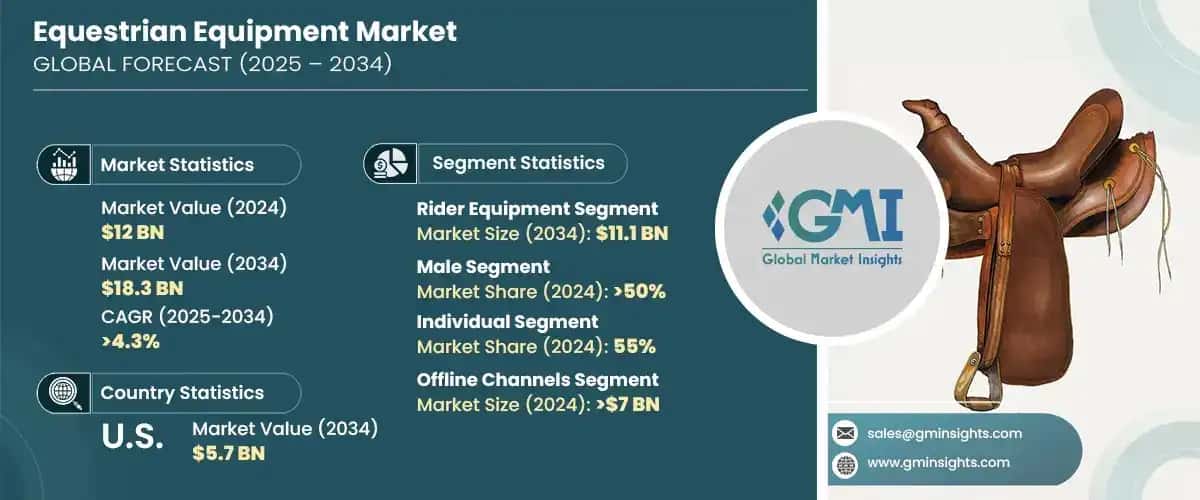 Equestrian Equipment Market
GLOBAL FORECAST (2025 – 2034)

Market Statistics

Market Value (2024)
$12 BN

Market Value (2034)
$18.3 BN

CAGR (2025-2034)
>4.3%

Country Statistics

U.S.
Market Value (2034)
$5.7 BN

Segment Statistics

Rider Equipment Segment
Market Size (2034): $11.1 BN

Male Segment
Market Share (2024): >50%

Individual Segment
Market Share (2024): 55%

Offline Channels Segment
Market Size (2024): >$7 BN

GMI
Global Market Insights

sales@gminsights.com

www.gminsights.com